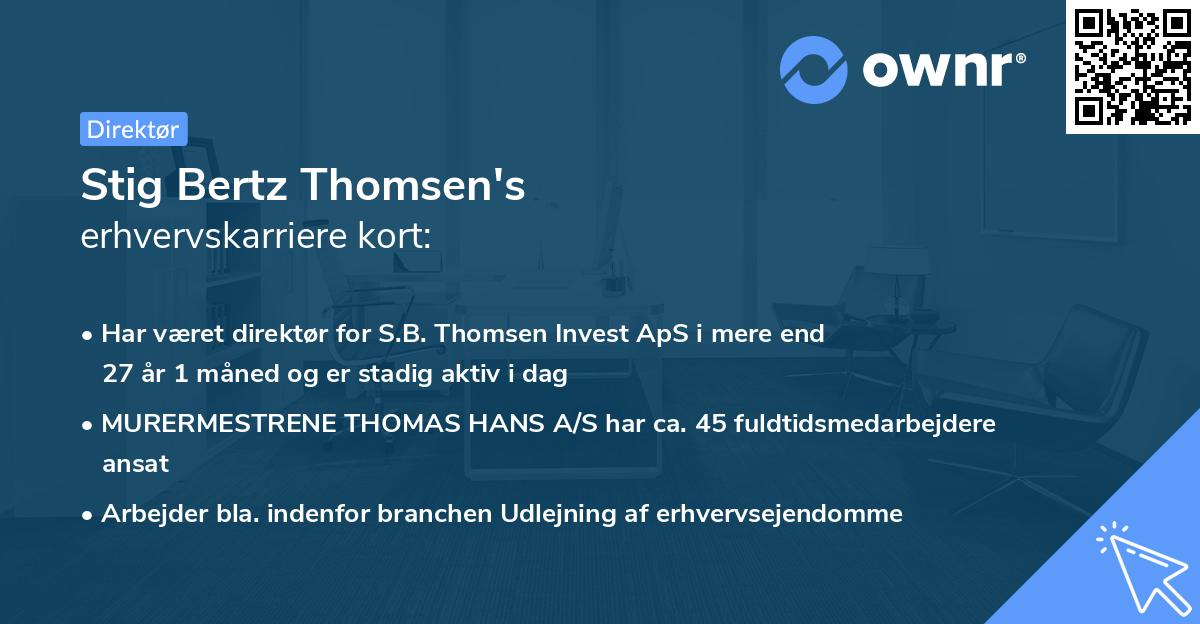 ownr®

Direktør

Stig Bertz Thomsen's
erhvervskarriere kort:

• Har været direktør for S.B. Thomsen Invest ApS i mere end 27 år 1 måned og er stadig aktiv i dag

• MURERMESTRENE THOMAS HANS A/S har ca. 45 fuldtidsmedarbejdere ansat

• Arbejder bla. indenfor branchen Udlejning af erhvervsejendomme